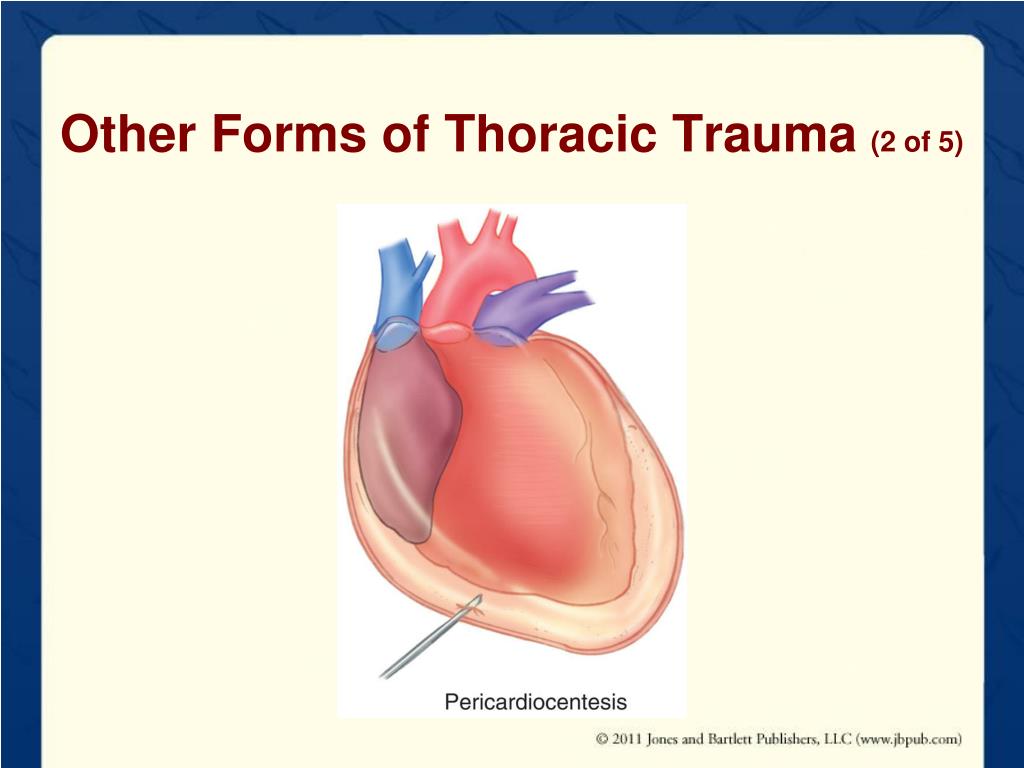 Other Forms of Thoracic Trauma (2 of 5)

Pericardiocentesis

© 2011 Jones and Bartlett Publishers, LLC (www.jbpub.com)